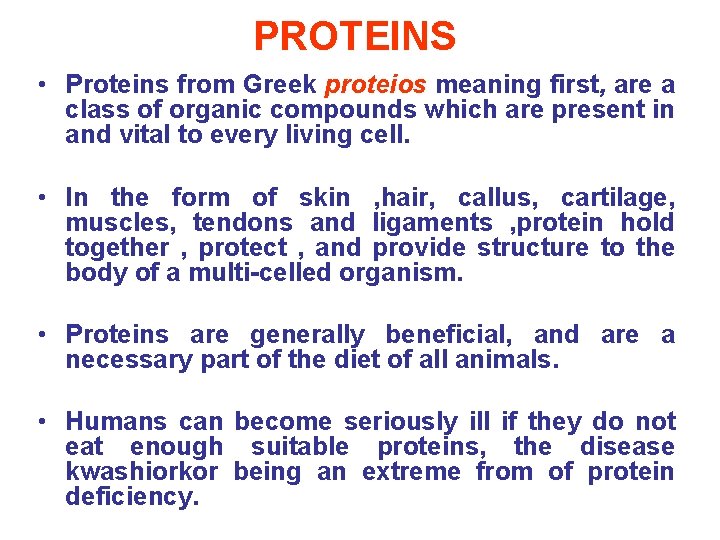 PROTEINS

• Proteins from Greek proteios meaning first, are a class of organic compounds which are present in and vital to every living cell.

• In the form of skin ,hair, callus, cartilage, muscles, tendons and ligaments ,protein hold together , protect , and provide structure to the body of a multi-celled organism.

• Proteins are generally beneficial, and are a necessary part of the diet of all animals.

• Humans can become seriously ill if they do not eat enough suitable proteins, the disease kwashiorkor being an extreme from of protein deficiency.